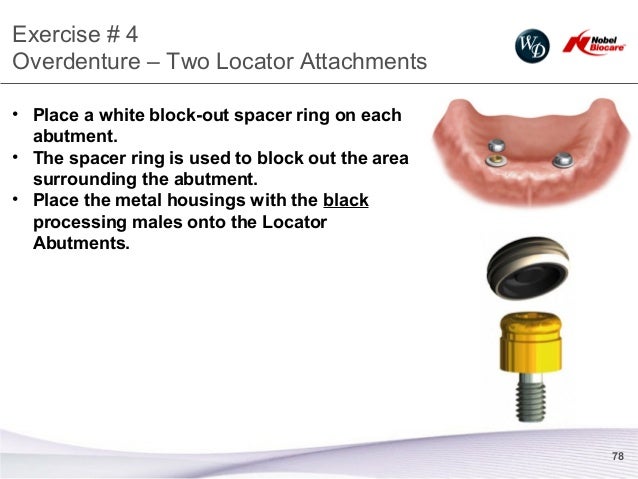 Exercise # 4
Overdenture – Two Locator Attachments

WD

Nobel Biocare

• Place a white block-out spacer ring on each abutment.
• The spacer ring is used to block out the area surrounding the abutment.
• Place the metal housings with the black processing males onto the Locator Abutments.

78